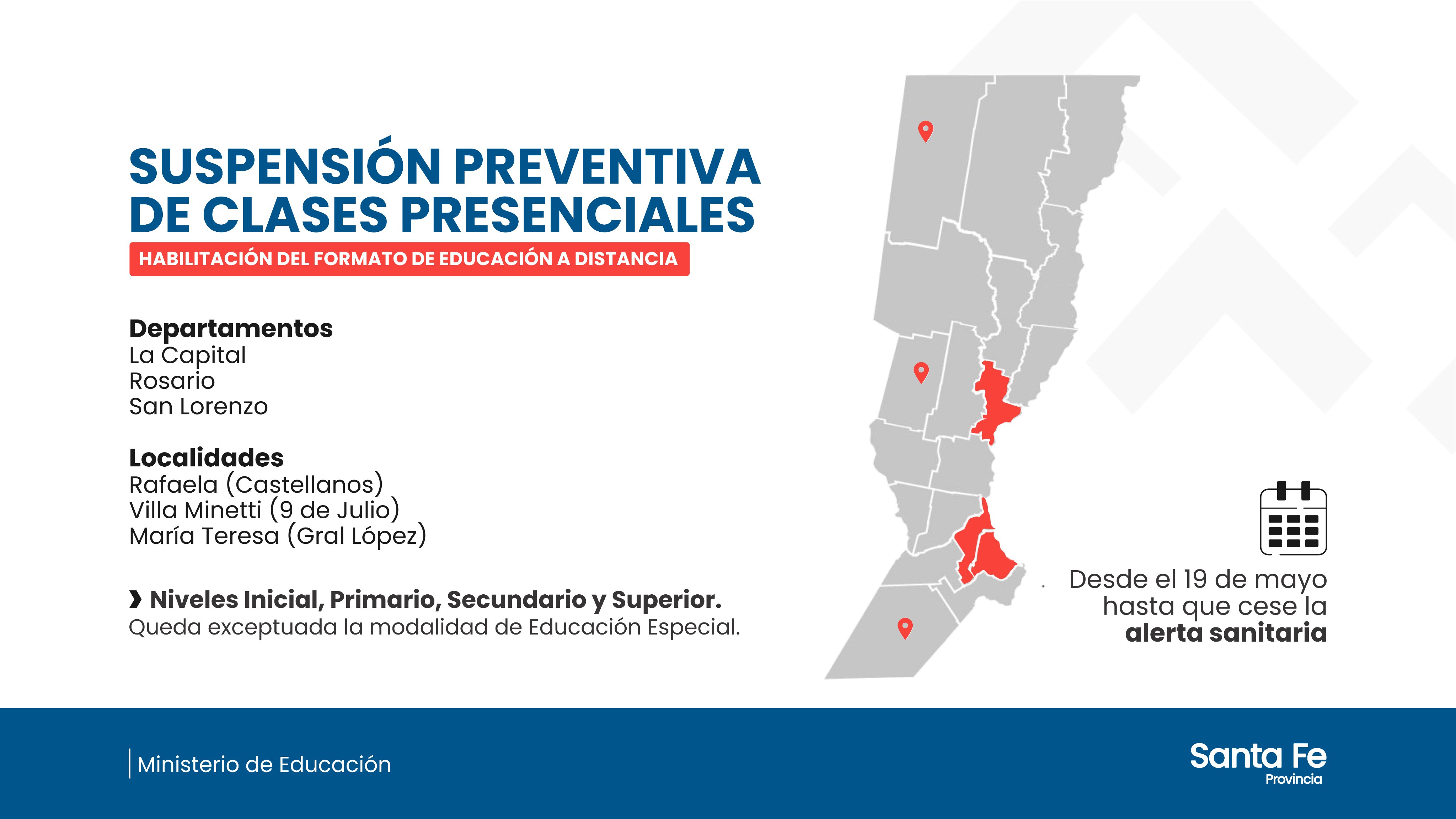 SUSPENSIÓN PREVENTIVA DE CLASES PRESENCIALES

HABILITACIÓN DEL FORMATO DE EDUCACIÓN A DISTANCIA

Departamentos
La Capital
Rosario
San Lorenzo

Localidades
Rafaela (Castellanos)
Villa Minetti (9 de Julio)
María Teresa (Gral López)

› Niveles Inicial, Primario, Secundario y Superior.
Queda exceptuada la modalidad de Educación Especial.

Desde el 19 de mayo hasta que cese la alerta sanitaria

Ministerio de Educación

Santa Fe
Provincia